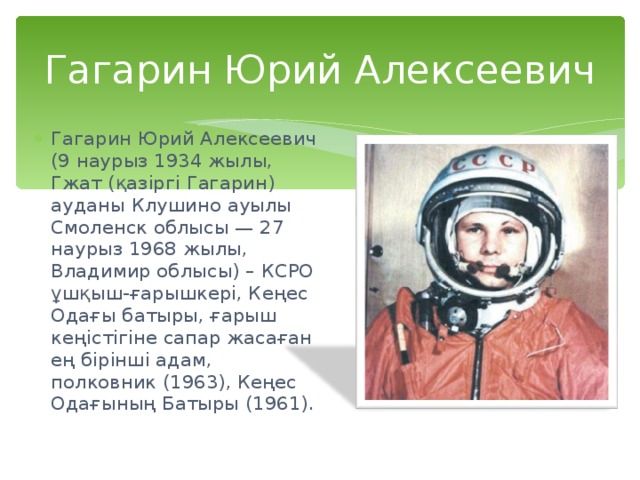 Гагарин Юрий Алексеевич

Гагарин Юрий Алексеевич (9 наурыз 1934 жылы, Гжат (қазіргі Гагарин) ауданы Клушино ауылы Смоленск облысы — 27 наурыз 1968 жылы, Владимир облысы) – КСРО ұшқыш-ғарышкері, Кеңес Одағы батыры, ғарыш кеңістігіне сапар жасаған ең бірінші адам, полковник (1963), Кеңес Одағының Батыры (1961).

СССР